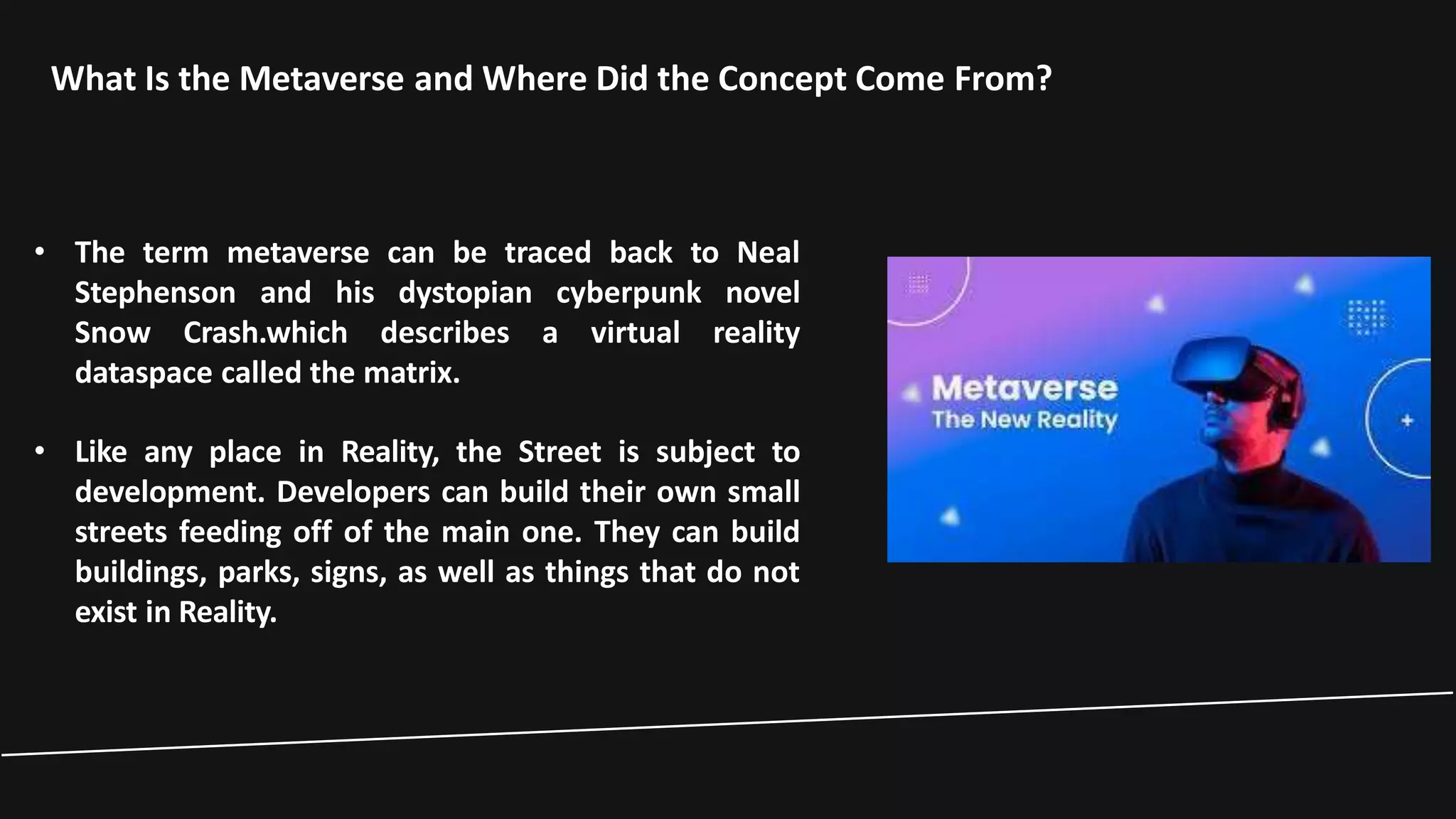 What Is the Metaverse and Where Did the Concept Come From?

• The term metaverse can be traced back to Neal Stephenson and his dystopian cyberpunk novel Snow Crash.which describes a virtual reality dataspace called the matrix.

• Like any place in Reality, the Street is subject to development. Developers can build their own small streets feeding off of the main one. They can build buildings, parks, signs, as well as things that do not exist in Reality.

Metaverse
The New Reality